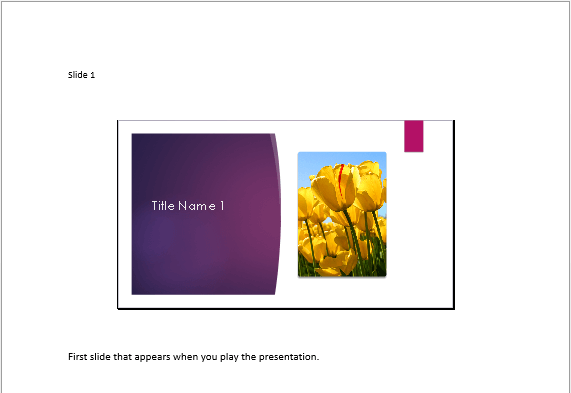 Slide 1

Title Name 1

First slide that appears when you play the presentation.